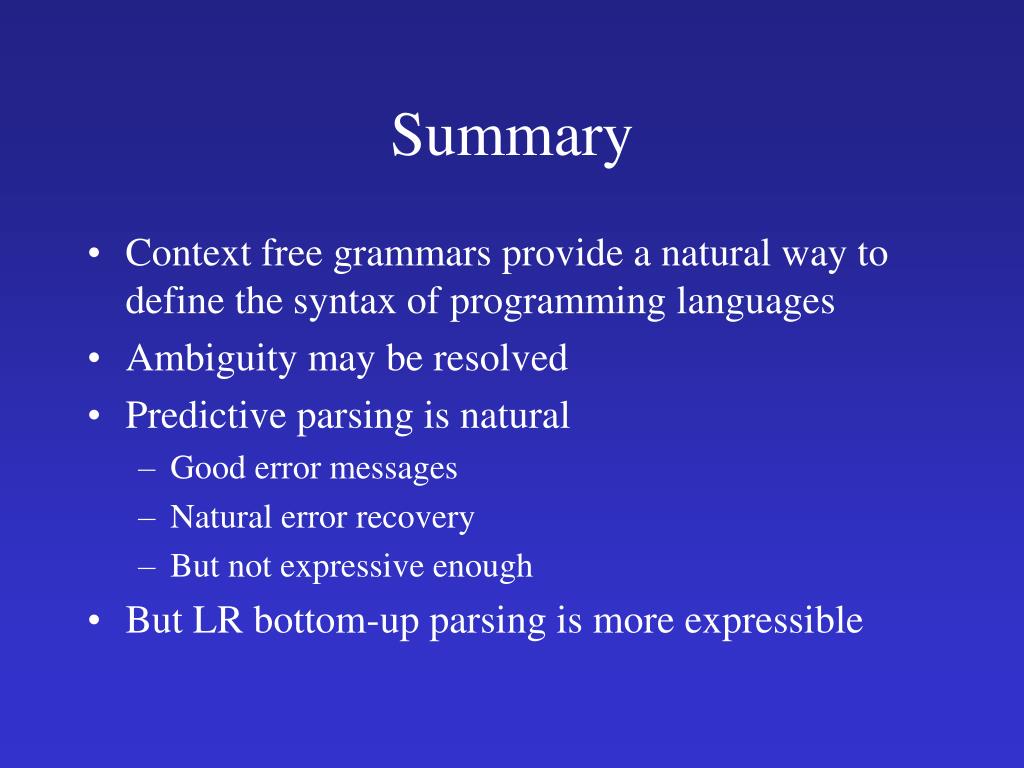 Summary

• Context free grammars provide a natural way to define the syntax of programming languages
• Ambiguity may be resolved
• Predictive parsing is natural
  – Good error messages
  – Natural error recovery
  – But not expressive enough
• But LR bottom-up parsing is more expressible